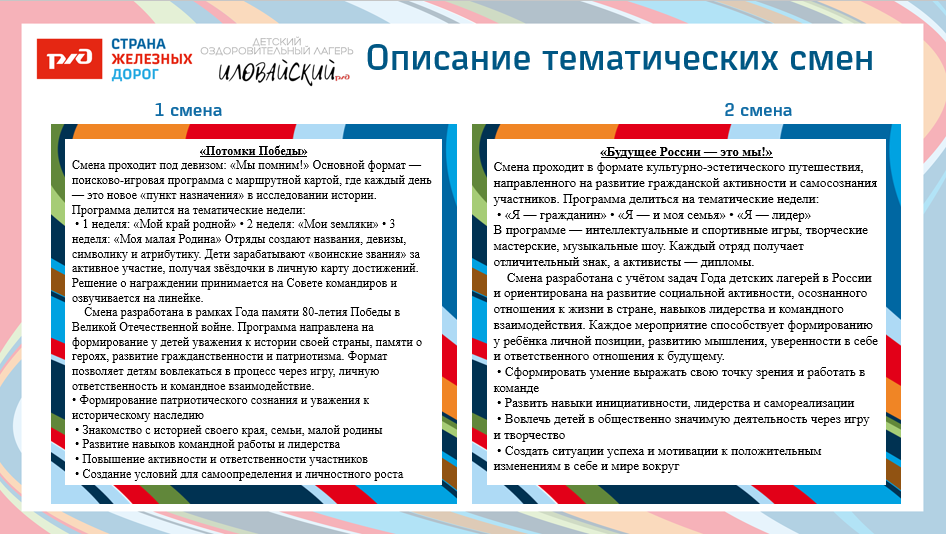 РЖД СТРАНА ЖЕЛЕЗНЫХ ДОРОГ

ДЕТСКИЙ ОЗДОРОВИТЕЛЬНЫЙ ЛАГЕРЬ ИЛОВАЙСКИЙ РЖД

Описание тематических смен

1 смена

«Потомки Победы»
Смена проходит под девизом: «Мы помним!» Основной формат — поисково-игровая программа с маршрутной картой, где каждый день — это новое «пункт назначения» в исследовании истории.
Программа делится на тематические недели:
• 1 неделя: «Мой край родной» • 2 неделя: «Мои земляки» • 3 неделя: «Моя малая Родина» Отряды создают названия, девизы, символику и атрибутику. Дети зарабатывают «воинские звания» за активное участие, получая звёздочки в личную карту достижений. Решение о награждении принимается на Совете командиров и озвучивается на линейке.

Смена разработана в рамках Года памяти 80-летия Победы в Великой Отечественной войне. Программа направлена на формирование у детей уважения к истории своей страны, памяти о героях, развитие гражданственности и патриотизма. Формат позволяет детям вовлекаться в процесс через игру, личную ответственность и командное взаимодействие.
• Формирование патриотического сознания и уважения к историческому наследию
• Знакомство с историей своего края, семьи, малой родины
• Развитие навыков командной работы и лидерства
• Повышение активности и ответственности участников
• Создание условий для самоопределения и личностного роста

2 смена

«Будущее России — это мы!»
Смена проходит в формате культурно-эстетического путешествия, направленного на развитие гражданской активности и самосознания участников. Программа делиться на тематические недели:
• «Я — гражданин» • «Я — и моя семья» • «Я — лидер»
В программе — интеллектуальные и спортивные игры, творческие мастерские, музыкальные шоу. Каждый отряд получает отличительный знак, а активисты — дипломы.

Смена разработана с учётом задач Года детских лагерей в России и ориентирована на развитие социальной активности, осознанного отношения к жизни в стране, навыков лидерства и командного взаимодействия. Каждое мероприятие способствует формированию у ребёнка личной позиции, развитию мышления, уверенности в себе и ответственного отношения к будущему.
• Сформировать умение выражать свою точку зрения и работать в команде
• Развить навыки инициативности, лидерства и самореализации
• Вовлечь детей в общественно значимую деятельность через игру и творчество
• Создать ситуации успеха и мотивации к положительным изменениям в себе и мире вокруг